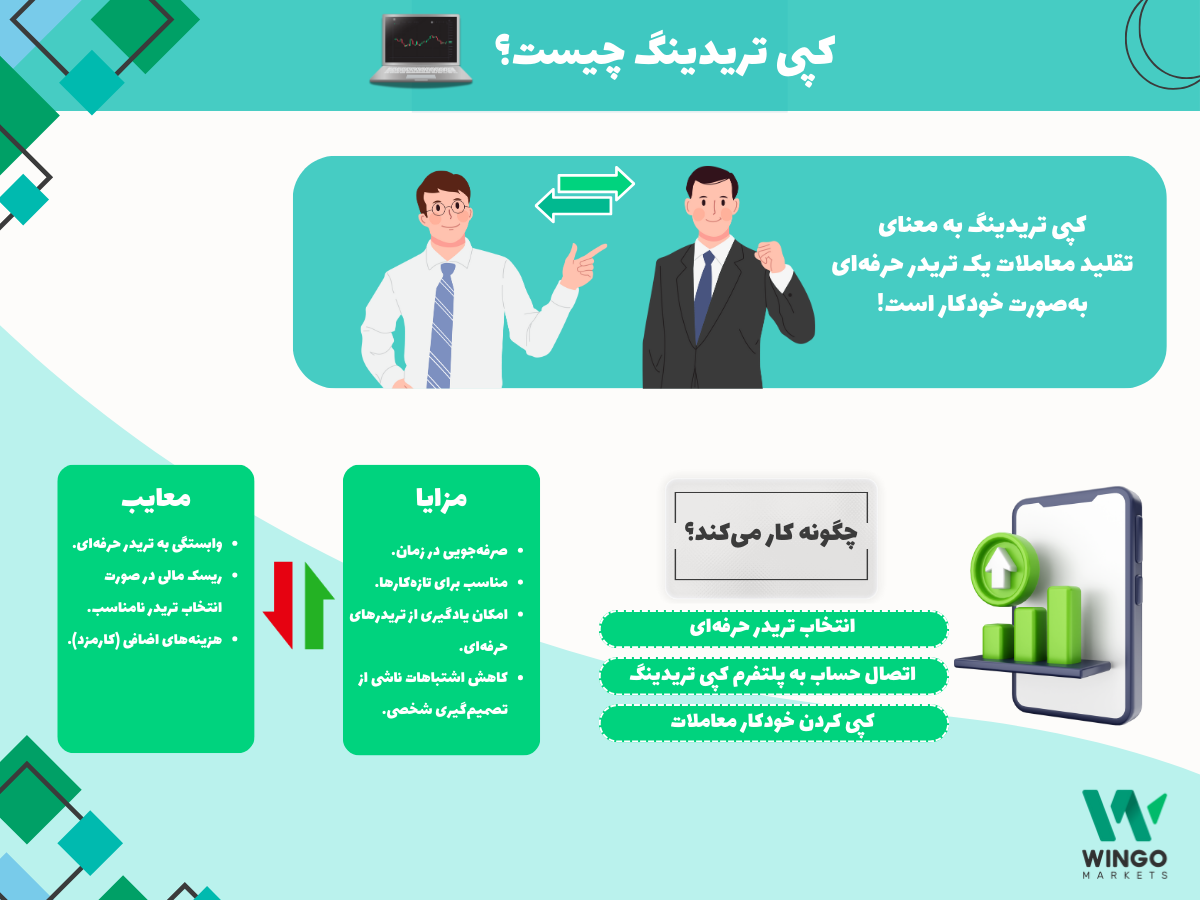 کپی تریدینگ چیست؟

کپی تریدینگ به معنای تقلید معاملات یک تریدر حرفه‌ای به‌صورت خودکار است!

چگونه کار می‌کند؟

انتخاب تریدر حرفه‌ای

اتصال حساب به پلتفرم کپی تریدینگ

کپی کردن خودکار معاملات

مزایا

- صرفه‌جویی در زمان.
- مناسب برای تازه‌کارها.
- امکان یادگیری از تریدرهای حرفه‌ای.
- کاهش اشتباهات ناشی از تصمیم‌گیری شخصی.

معایب

- وابستگی به تریدر حرفه‌ای.
- ریسک مالی در صورت انتخاب تریدر نامناسب.
- هزینه‌های اضافی (کارمزد).

WINGO
MARKETS